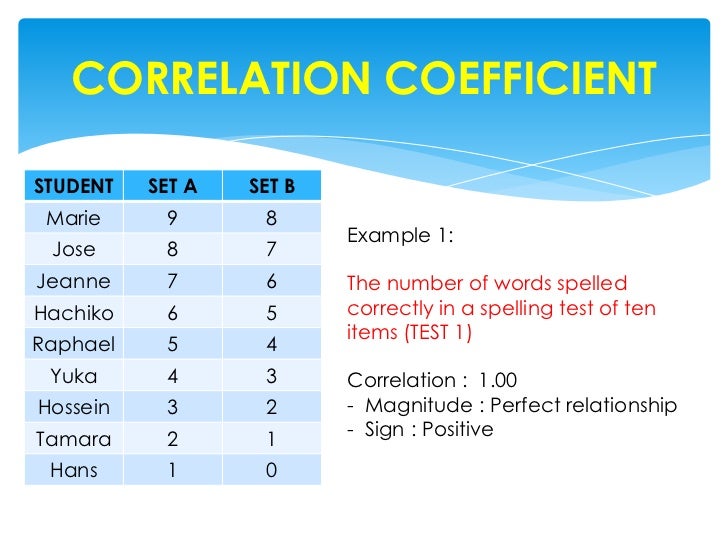 CORRELATION COEFFICIENT

| STUDENT | SET A | SET B |
|---|---|---|
| Marie | 9 | 8 |
| Jose | 8 | 7 |
| Jeanne | 7 | 6 |
| Hachiko | 6 | 5 |
| Raphael | 5 | 4 |
| Yuka | 4 | 3 |
| Hossein | 3 | 2 |
| Tamara | 2 | 1 |
| Hans | 1 | 0 |

Example 1:

The number of words spelled correctly in a spelling test of ten items (TEST 1)

Correlation : 1.00
- Magnitude : Perfect relationship
- Sign : Positive